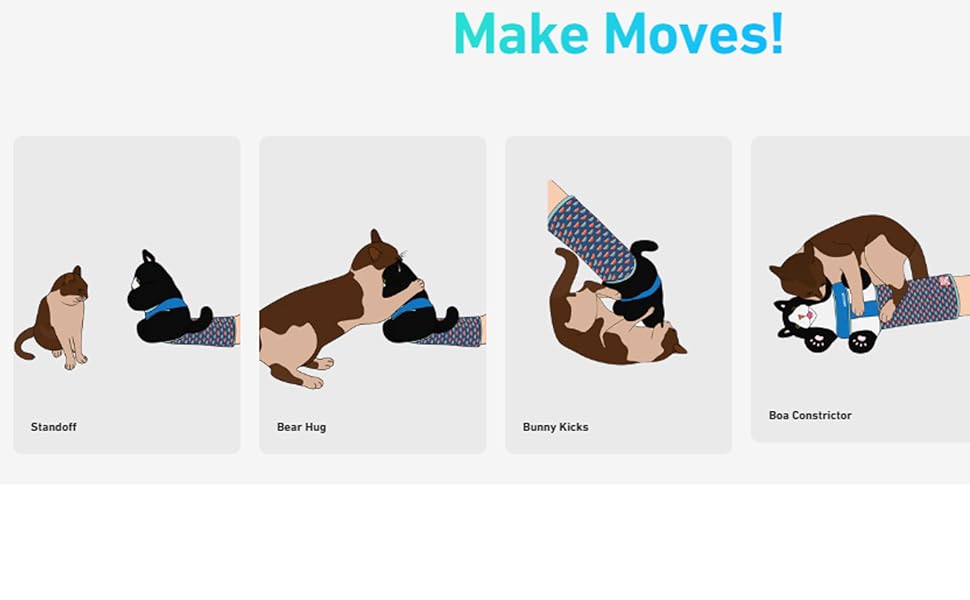 Make Moves!

Standoff

Bear Hug

Bunny Kicks

Boa Constrictor